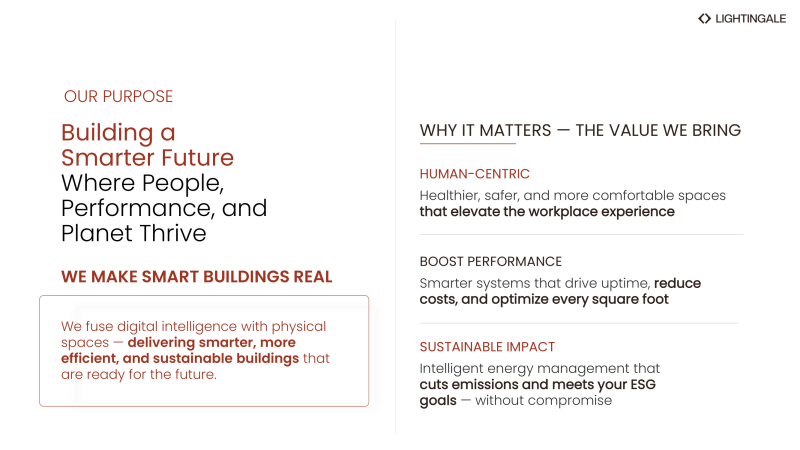 LIGHTINGALE

OUR PURPOSE

Building a Smarter Future Where People, Performance, and Planet Thrive

WE MAKE SMART BUILDINGS REAL

We fuse digital intelligence with physical spaces — delivering smarter, more efficient, and sustainable buildings that are ready for the future.

WHY IT MATTERS — THE VALUE WE BRING

HUMAN-CENTRIC

Healthier, safer, and more comfortable spaces that elevate the workplace experience

BOOST PERFORMANCE

Smarter systems that drive uptime, reduce costs, and optimize every square foot

SUSTAINABLE IMPACT

Intelligent energy management that cuts emissions and meets your ESG goals — without compromise